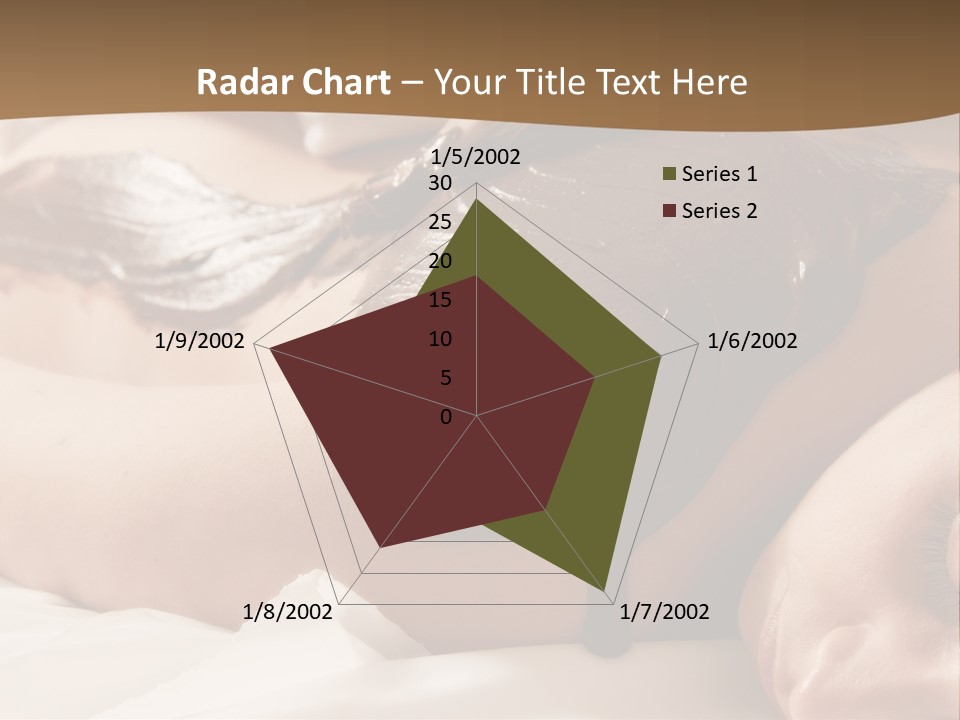 Radar Chart – Your Title Text Here

1/5/2002
30
25
20
15
10
5
0
1/6/2002
1/7/2002
1/8/2002
1/9/2002

Series 1
Series 2